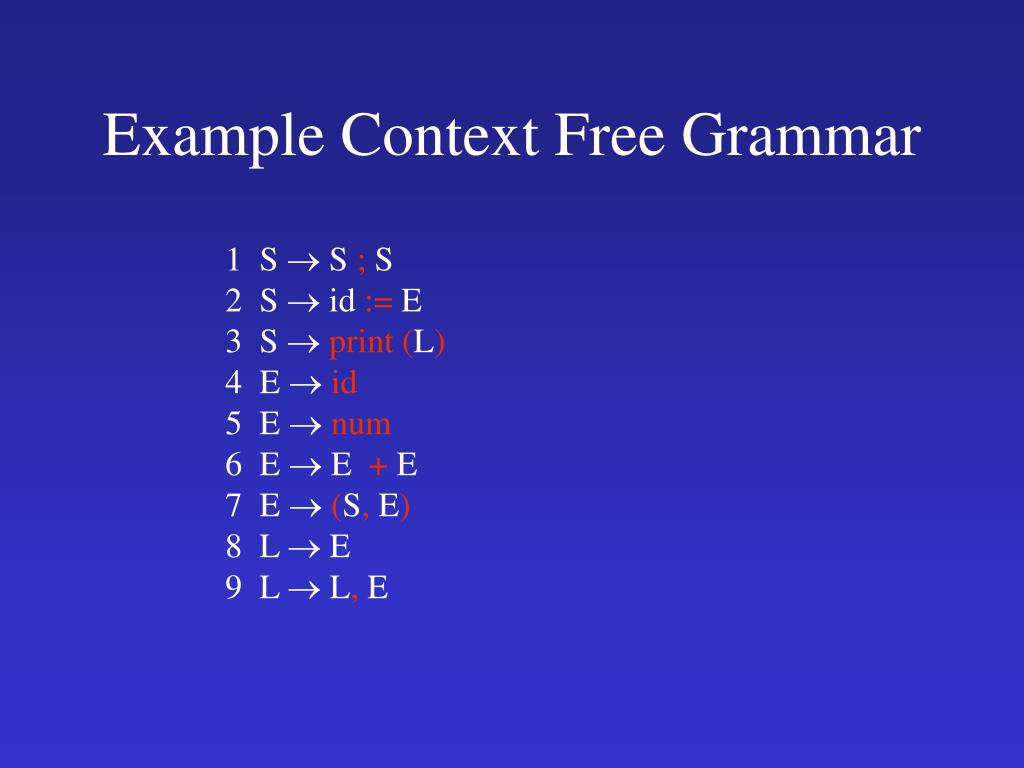 Example Context Free Grammar

1 S → S ; S
2 S → id := E
3 S → print (L)
4 E → id
5 E → num
6 E → E + E
7 E → (S, E)
8 L → E
9 L → L, E